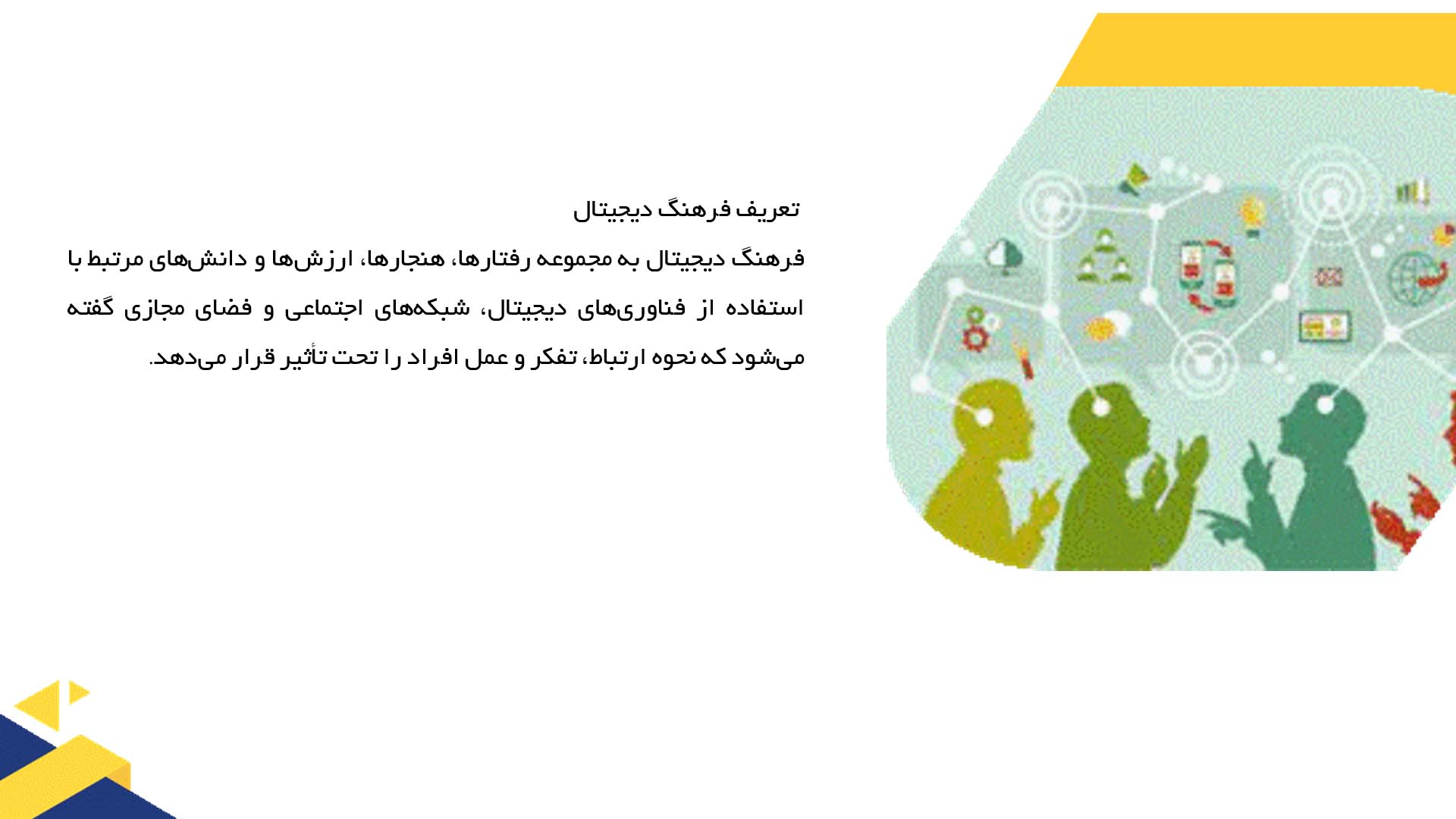 تعریف فرهنگ دیجیتال

فرهنگ دیجیتال به مجموعه رفتارها، هنجارها، ارزش‌ها و دانش‌های مرتبط با استفاده از فناوری‌های دیجیتال، شبکه‌های اجتماعی و فضای مجازی گفته می‌شود که نحوه ارتباط، تفکر و عمل افراد را تحت تأثیر قرار می‌دهد.